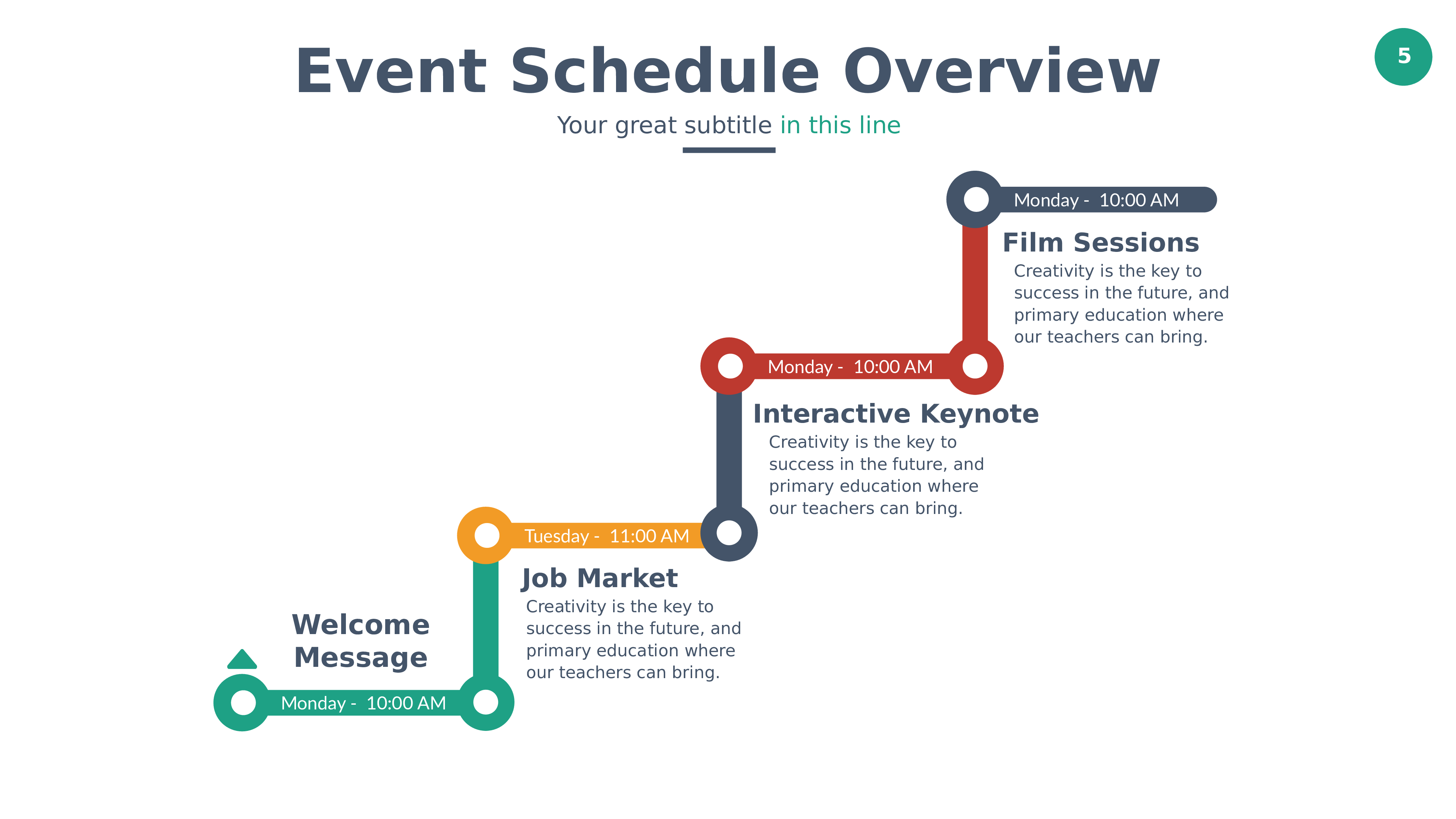 Event Schedule Overview

5

Your great subtitle in this line

Monday - 10:00 AM

Film Sessions

Creativity is the key to success in the future, and primary education where our teachers can bring.

Monday - 10:00 AM

Interactive Keynote

Creativity is the key to success in the future, and primary education where our teachers can bring.

Tuesday - 11:00 AM

Job Market

Creativity is the key to success in the future, and primary education where our teachers can bring.

Welcome Message

Monday - 10:00 AM